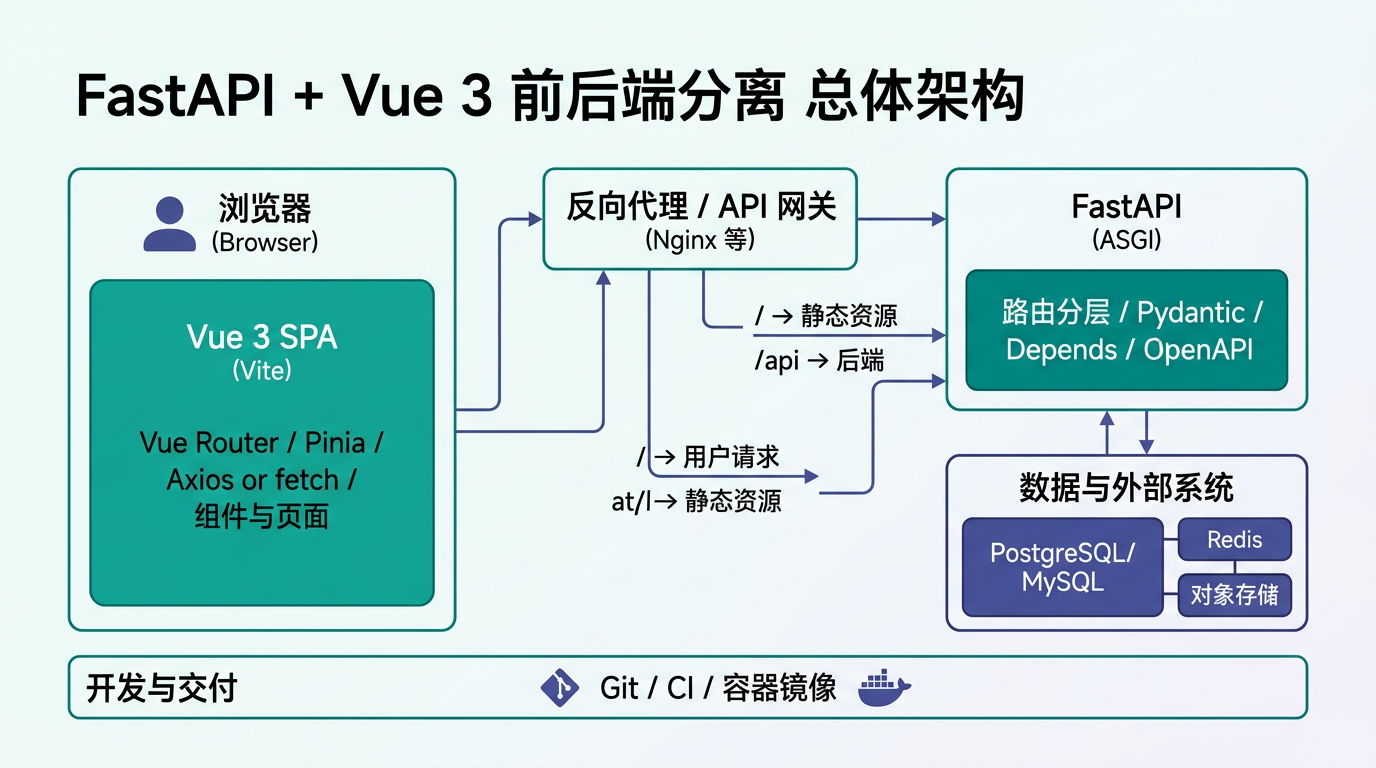 FastAPI + Vue 3 前后端分离 总体架构

浏览器
(Browser)

Vue 3 SPA
(Vite)

Vue Router / Pinia / Axios or fetch / 组件与页面

反向代理 / API 网关
(Nginx 等)

/ → 静态资源
/api → 后端

/ → 用户请求
at/l→ 静态资源

FastAPI
(ASGI)

路由分层 / Pydantic / Depends / OpenAPI

数据与外部系统

PostgreSQL/ MySQL

Redis

对象存储

开发与交付

Git / CI / 容器镜像